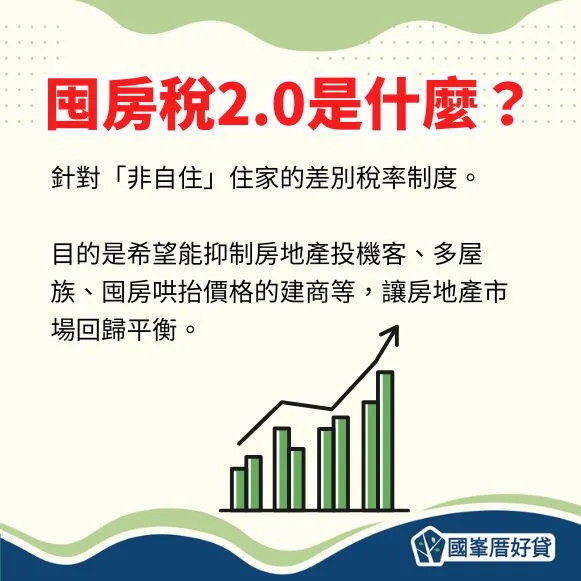 囤房稅2.0是什麼？

針對「非自住」住家的差別稅率制度。

目的是希望能抑制房地產投機客、多屋族、囤房哄抬價格的建商等，讓房地產市場回歸平衡。

國峯厝好貸